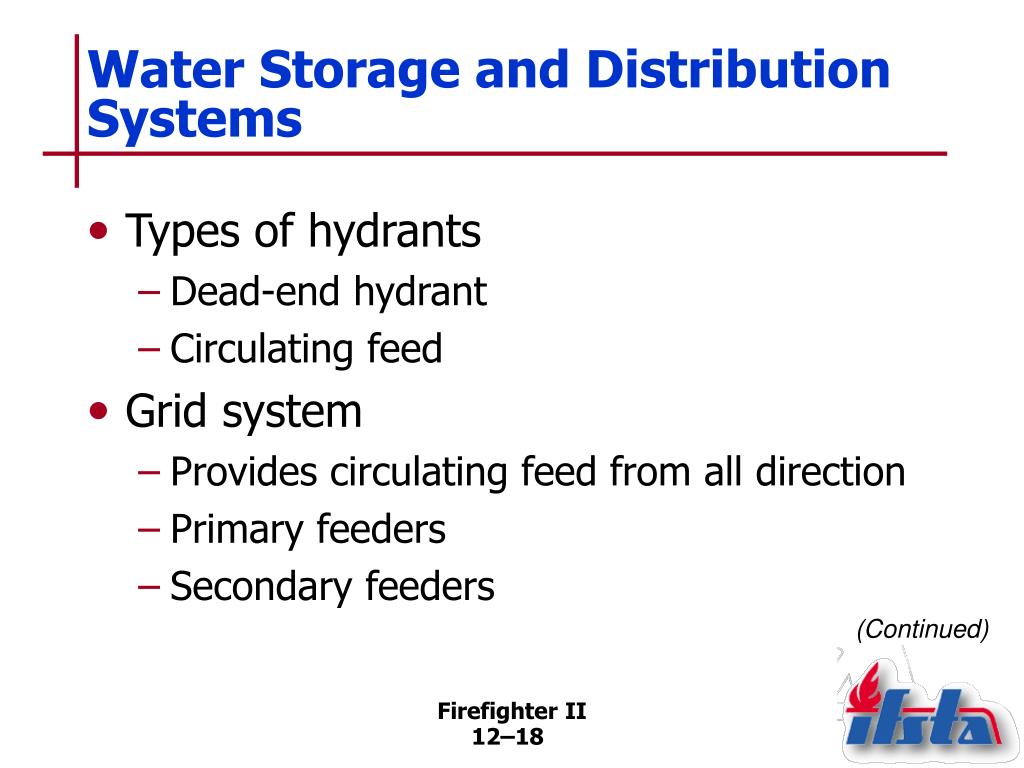 Water Storage and Distribution Systems

• Types of hydrants
 – Dead-end hydrant
 – Circulating feed
• Grid system
 – Provides circulating feed from all direction
 – Primary feeders
 – Secondary feeders

(Continued)

Firefighter II
12–18

ifsta